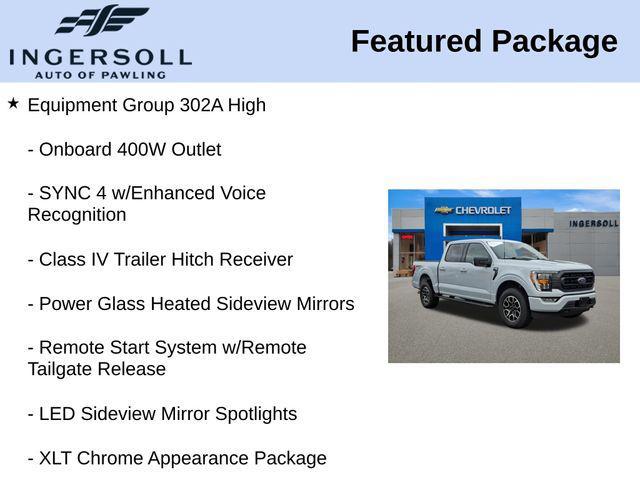 INGERSOLL
AUTO OF PAWLING

Featured Package

★ Equipment Group 302A High

- Onboard 400W Outlet

- SYNC 4 w/Enhanced Voice Recognition

- Class IV Trailer Hitch Receiver

- Power Glass Heated Sideview Mirrors

- Remote Start System w/Remote Tailgate Release

- LED Sideview Mirror Spotlights

- XLT Chrome Appearance Package

CHEVROLET
INGERSOLL